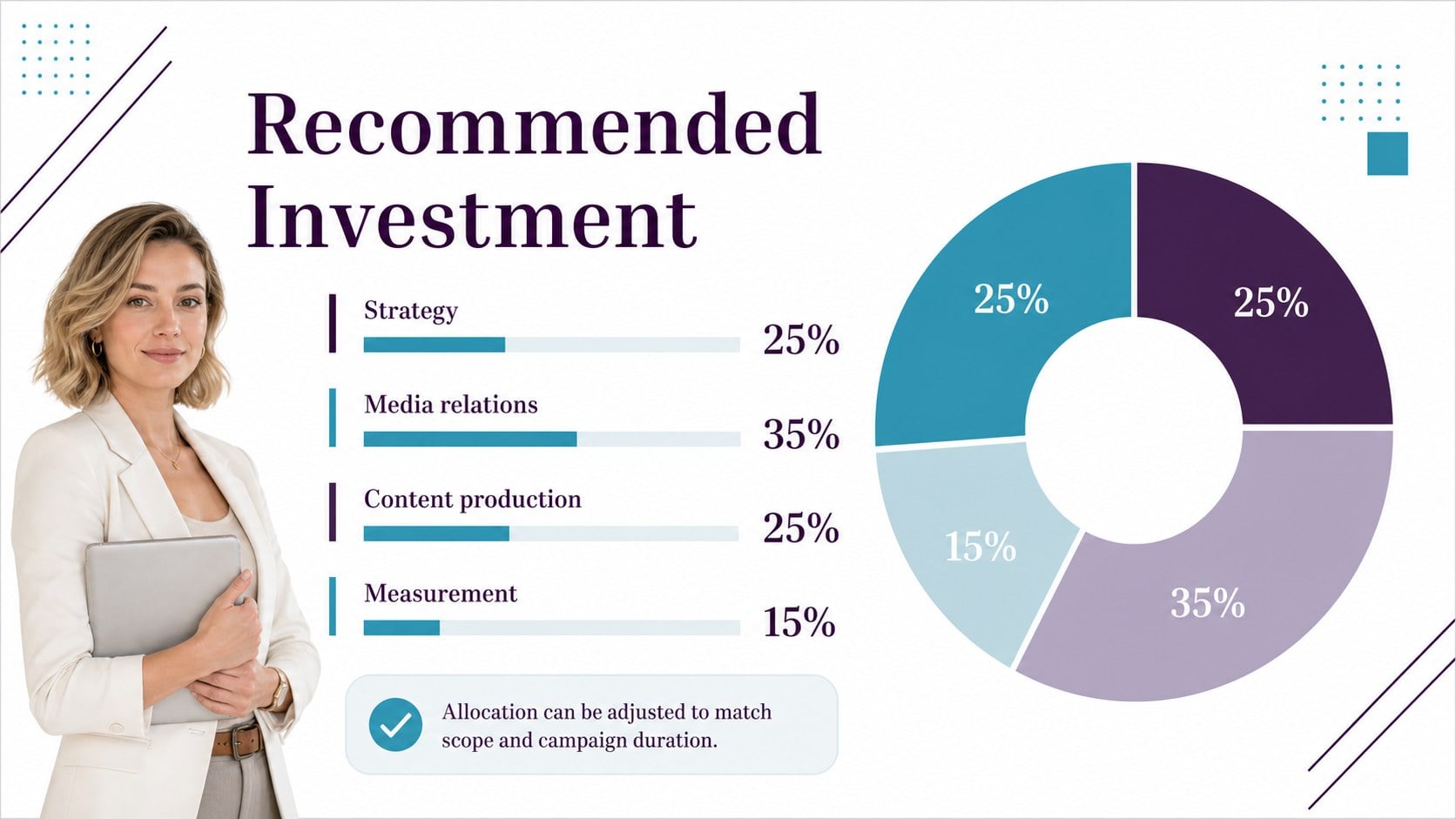 Recommended Investment

Strategy
25%

Media relations
35%

Content production
25%

Measurement
15%

Allocation can be adjusted to match scope and campaign duration.

25%
25%
15%
35%